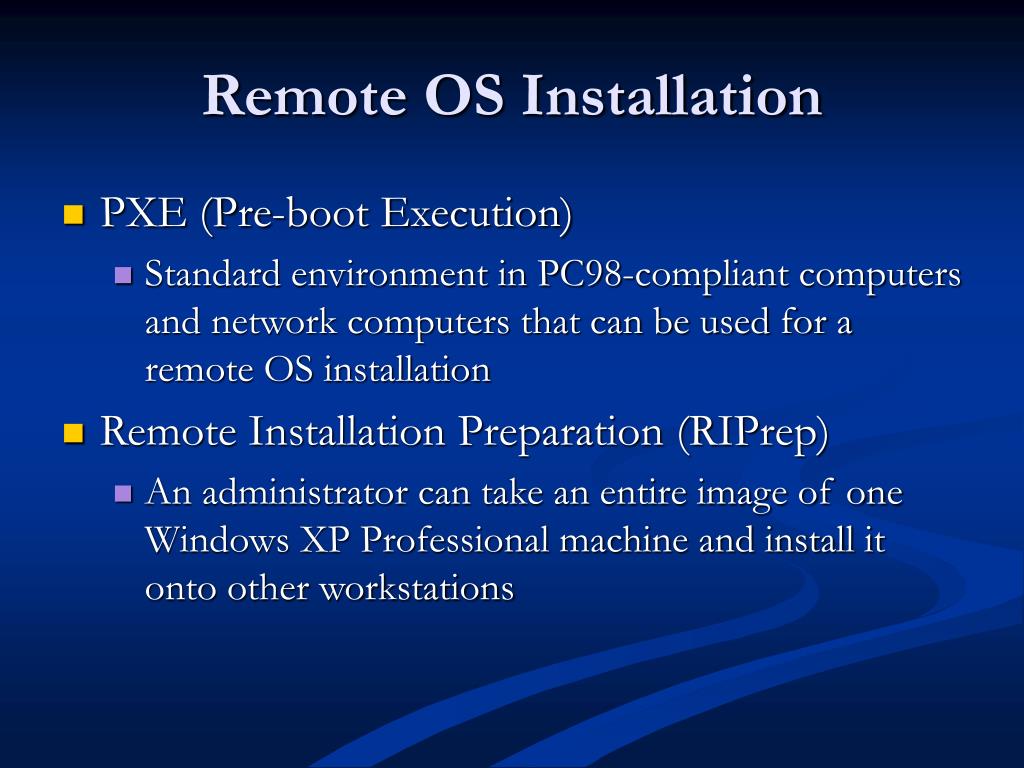 Remote OS Installation

PXE (Pre-boot Execution)

Standard environment in PC98-compliant computers and network computers that can be used for a remote OS installation

Remote Installation Preparation (RIPrep)

An administrator can take an entire image of one Windows XP Professional machine and install it onto other workstations